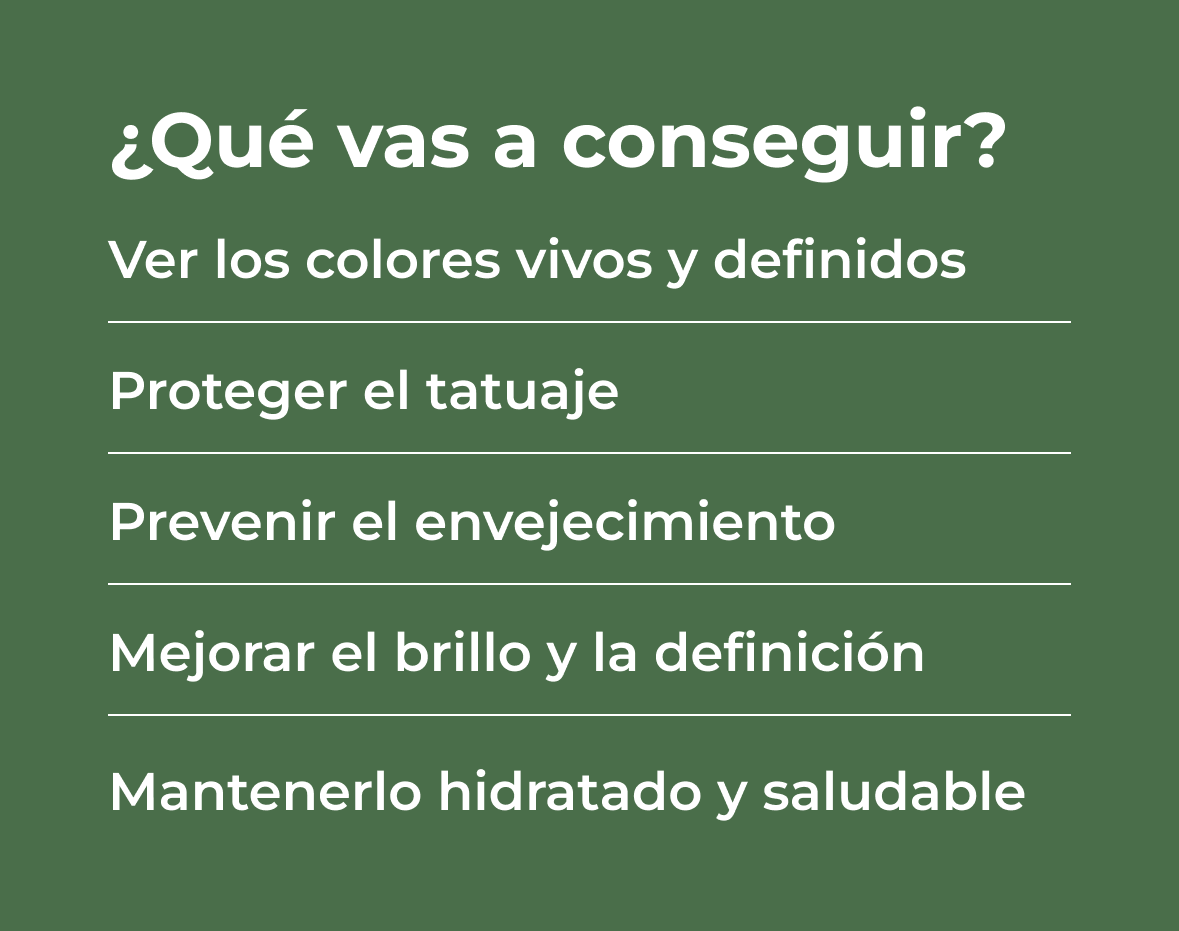 ¿Qué vas a conseguir?

Ver los colores vivos y definidos

Proteger el tatuaje

Prevenir el envejecimiento

Mejorar el brillo y la definición

Mantenerlo hidratado y saludable